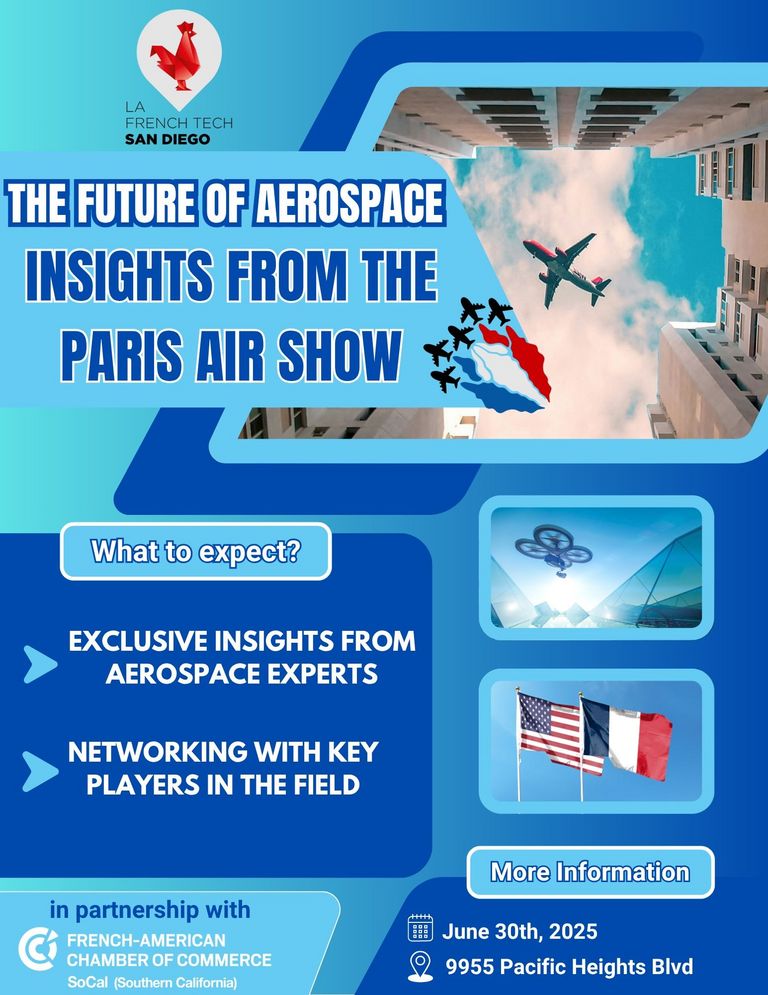 LA FRENCH TECH
SAN DIEGO

THE FUTURE OF AEROSPACE
INSIGHTS FROM THE PARIS AIR SHOW

What to expect?

EXCLUSIVE INSIGHTS FROM AEROSPACE EXPERTS

NETWORKING WITH KEY PLAYERS IN THE FIELD

More Information

in partnership with

FRENCH-AMERICAN CHAMBER OF COMMERCE
SoCal (Southern California)

June 30th, 2025
9955 Pacific Heights Blvd